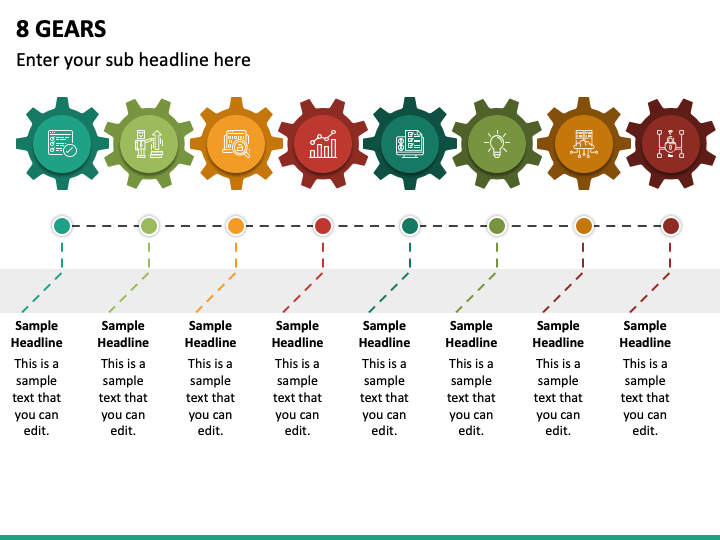 8 GEARS

Enter your sub headline here

Sample Headline
This is a sample text that you can edit.

Sample Headline
This is a sample text that you can edit.

Sample Headline
This is a sample text that you can edit.

Sample Headline
This is a sample text that you can edit.

Sample Headline
This is a sample text that you can edit.

Sample Headline
This is a sample text that you can edit.

Sample Headline
This is a sample text that you can edit.

Sample Headline
This is a sample text that you can edit.